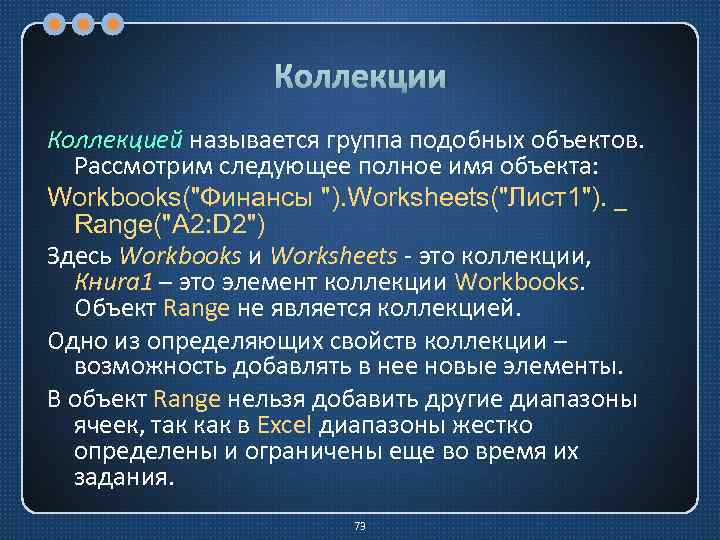 Коллекции

Коллекцией называется группа подобных объектов. Рассмотрим следующее полное имя объекта:

Workbooks("Финансы ").Worksheets("Лист1"). _ Range("A2:D2")

Здесь Workbooks и Worksheets - это коллекции, Книга1 – это элемент коллекции Workbooks. Объект Range не является коллекцией.

Одно из определяющих свойств коллекции – возможность добавлять в нее новые элементы.

В объект Range нельзя добавить другие диапазоны ячеек, так как в Excel диапазоны жестко определены и ограничены еще во время их задания.

73